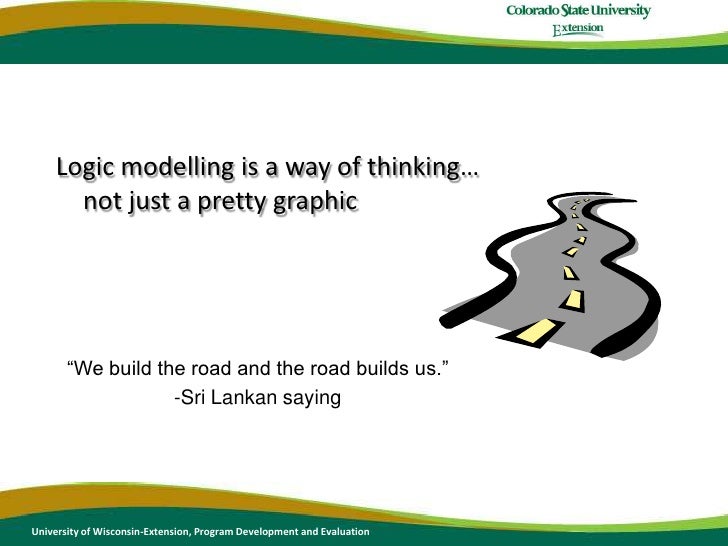 Colorado State University
Extension

Logic modelling is a way of thinking… not just a pretty graphic

“We build the road and the road builds us.”
-Sri Lankan saying

University of Wisconsin-Extension, Program Development and Evaluation